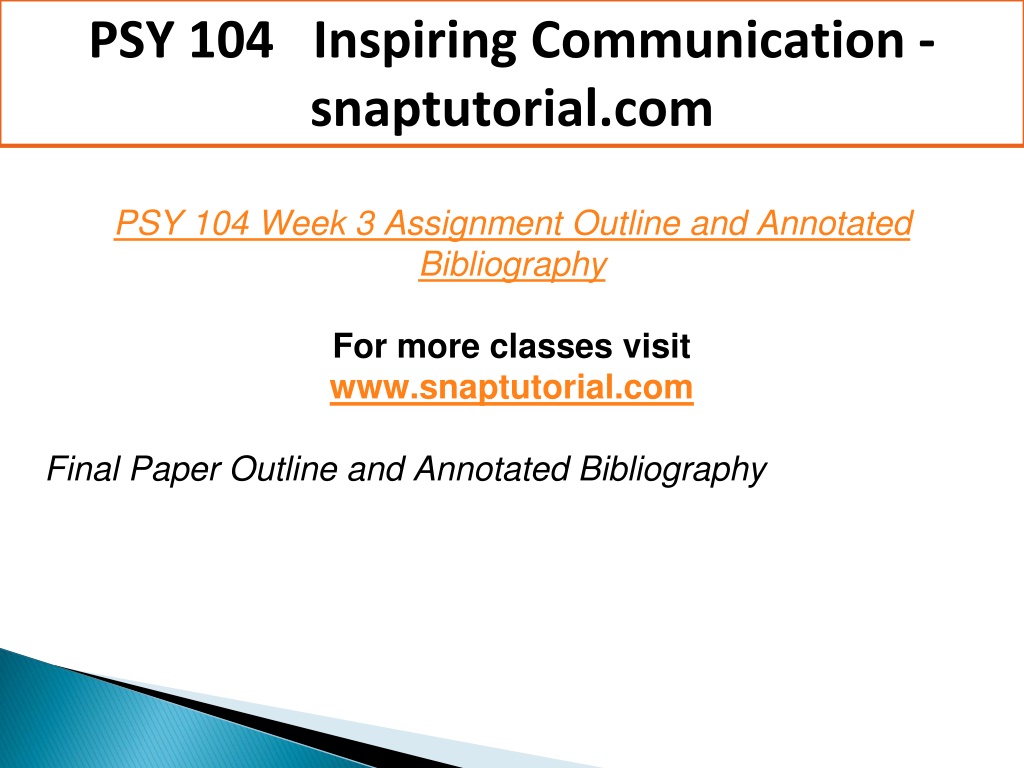 PSY 104 Inspiring Communication - snaptutorial.com

PSY 104 Week 3 Assignment Outline and Annotated Bibliography

For more classes visit
www.snaptutorial.com

Final Paper Outline and Annotated Bibliography